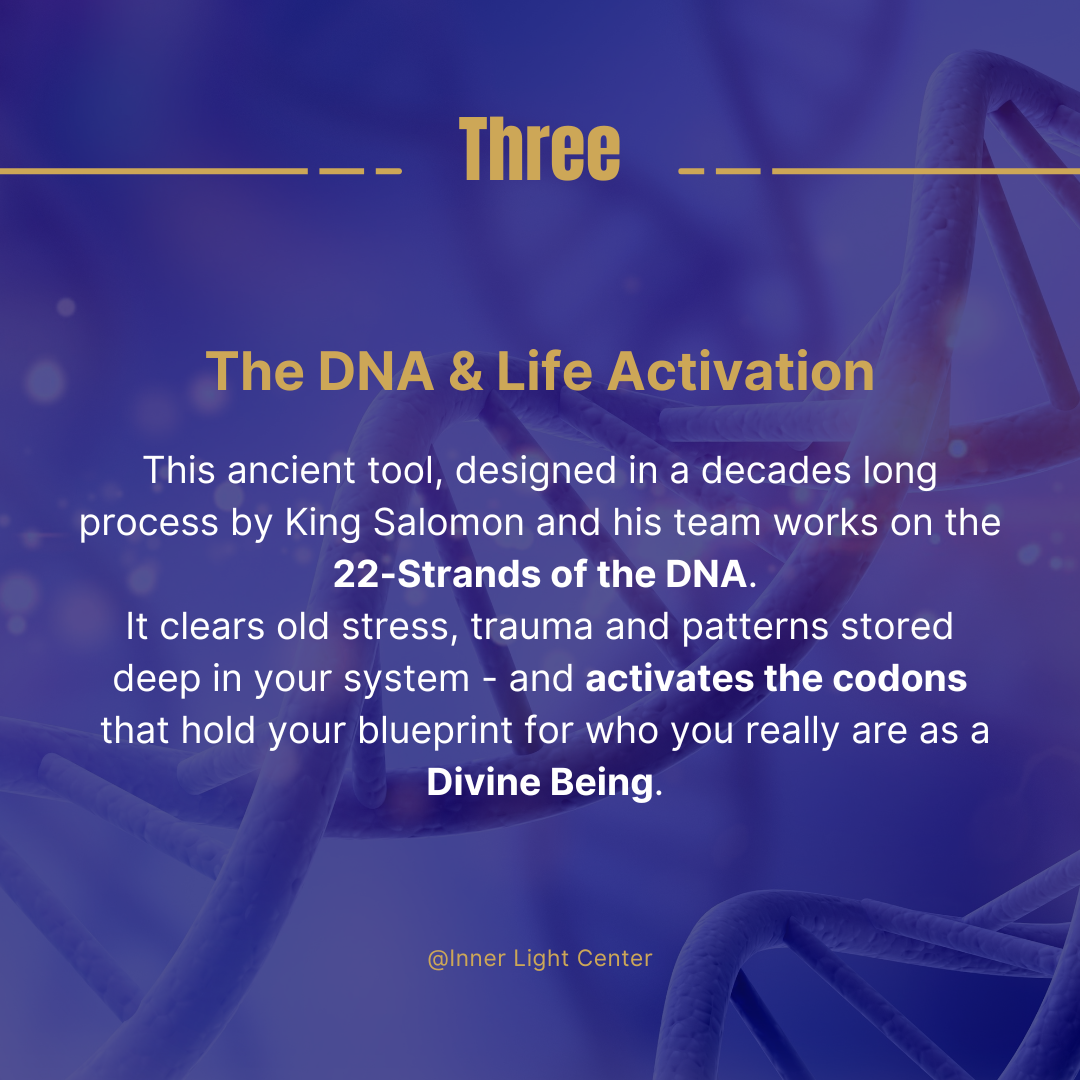 Three

The DNA & Life Activation

This ancient tool, designed in a decades long process by King Salomon and his team works on the 22-Strands of the DNA.
It clears old stress, trauma and patterns stored deep in your system - and activates the codons that hold your blueprint for who you really are as a Divine Being.

@Inner Light Center